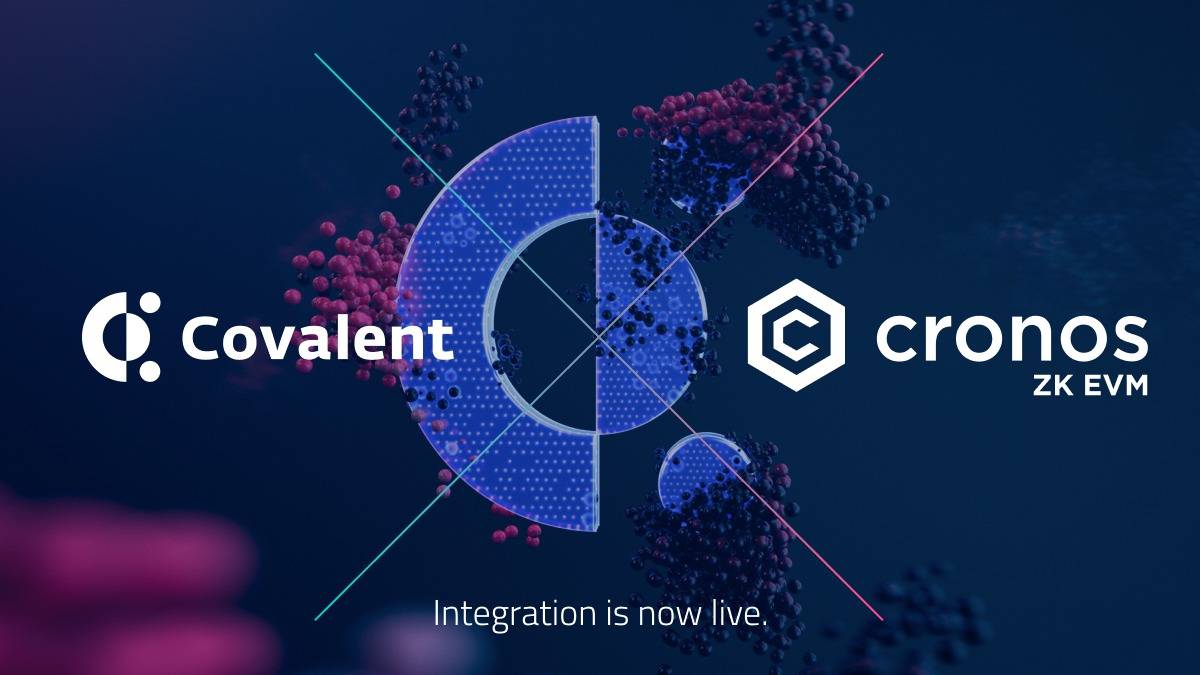 Covalent

cronos
ZK EVM

Integration is now live.